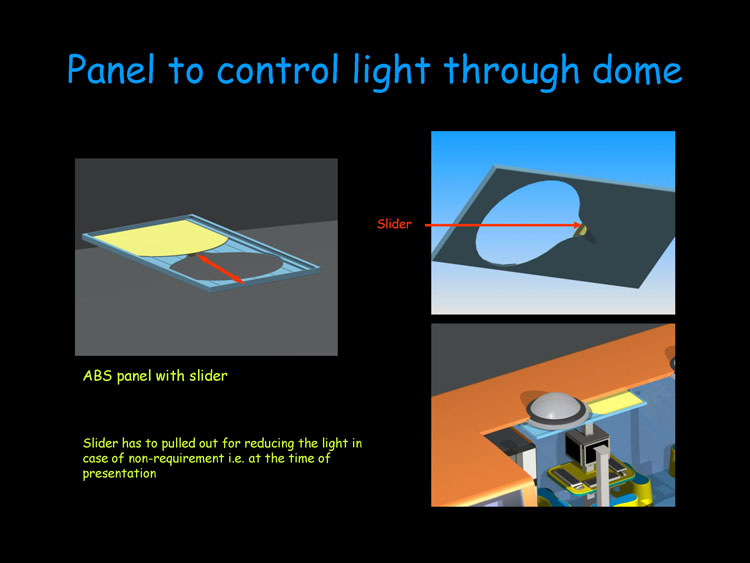 Panel to control light through dome

Slider

ABS panel with slider

Slider has to pulled out for reducing the light in case of non-requirement i.e. at the time of presentation